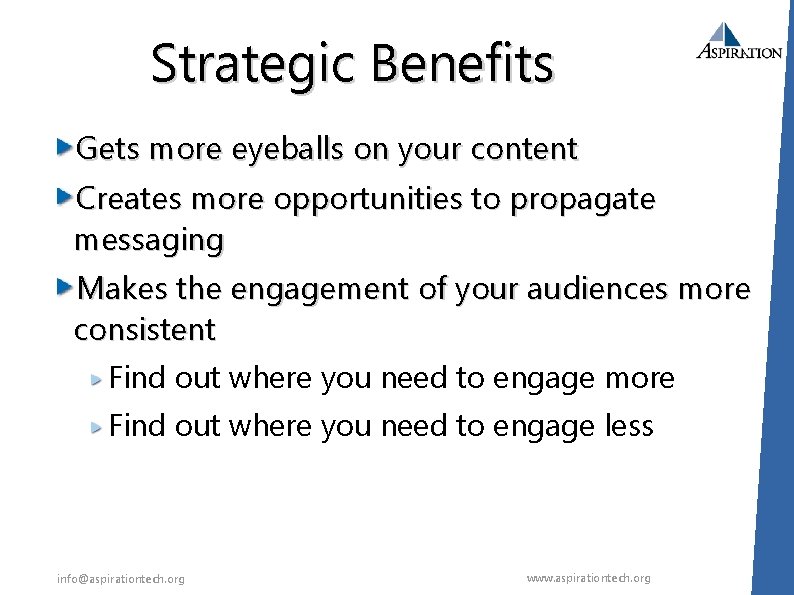 Strategic Benefits

ASPIRATION

Gets more eyeballs on your content

Creates more opportunities to propagate messaging

Makes the engagement of your audiences more consistent

Find out where you need to engage more

Find out where you need to engage less

info@aspirationtech.org

www.aspirationtech.org